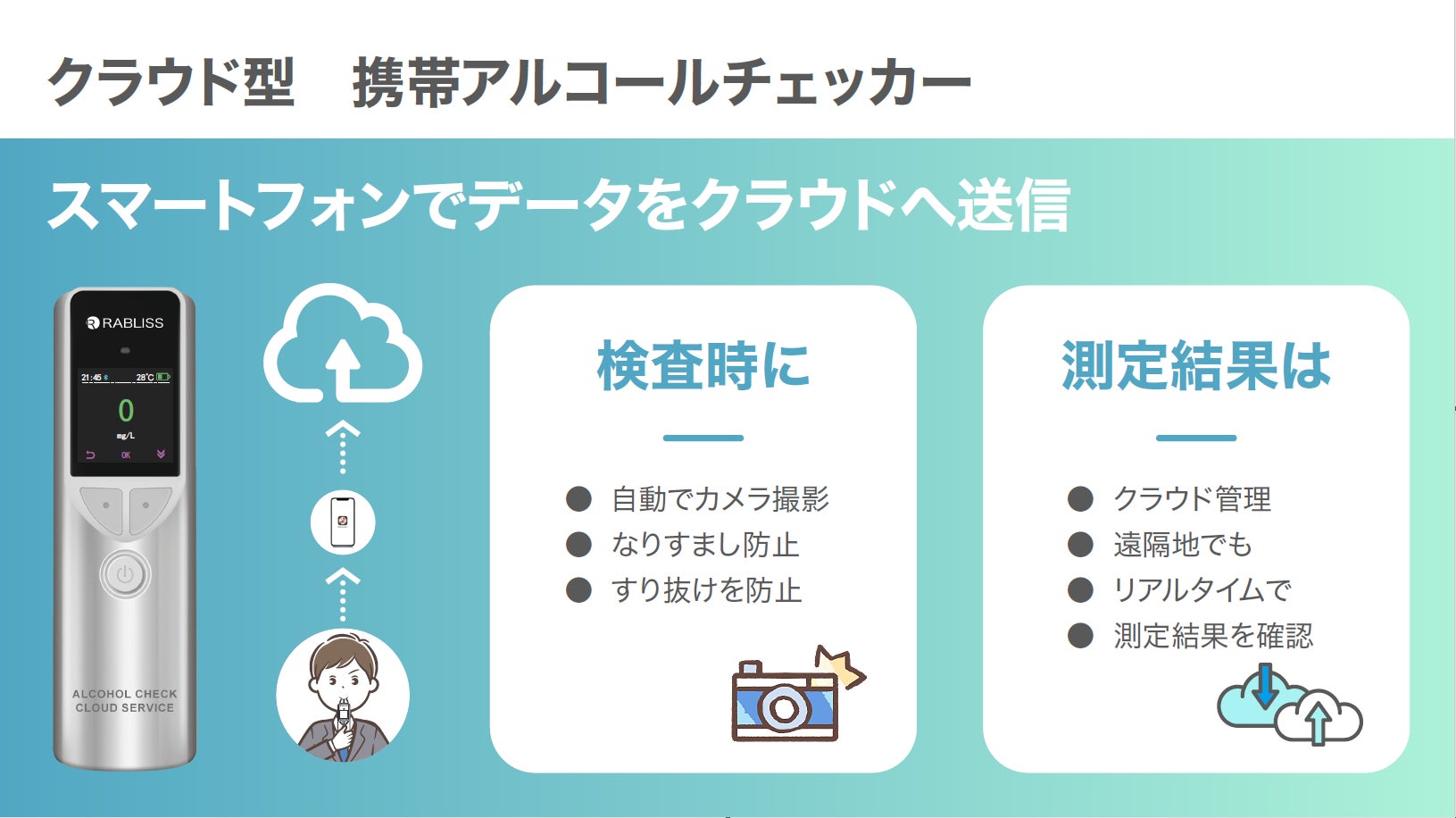 クラウド型　携帯アルコールチェッカー

スマートフォンでデータをクラウドへ送信

RABLISS

21:45　28℃

0

mg/L

OK

ALCOHOL CHECK CLOUD SERVICE

検査時に

● 自動でカメラ撮影
● なりすまし防止
● すり抜けを防止

測定結果は

● クラウド管理
● 遠隔地でも
● リアルタイムで
● 測定結果を確認